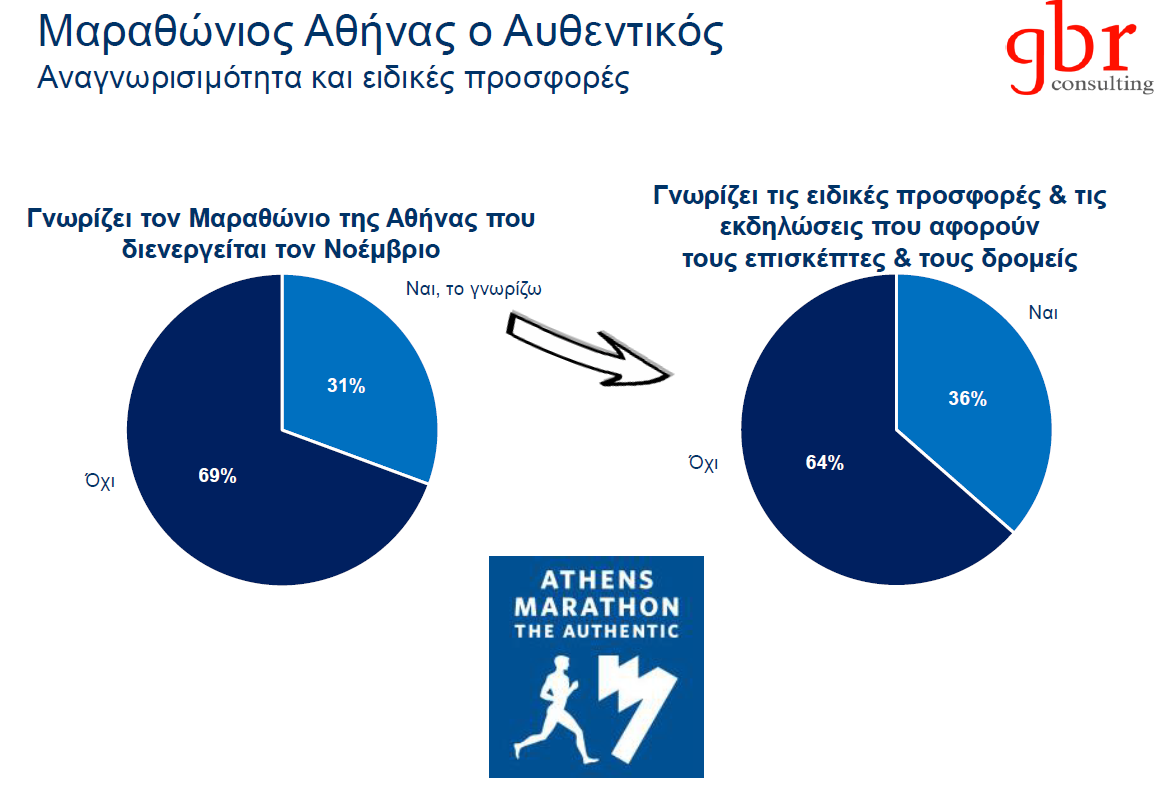 Μαραθώνιος Αθήνας ο Αυθεντικός
Αναγνωρισιμότητα και ειδικές προσφορές

gbr
consulting

Γνωρίζει τον Μαραθώνιο της Αθήνας που διενεργείται τον Νοέμβριο

Ναι, το γνωρίζω
31%
Όχι
69%

Γνωρίζει τις ειδικές προσφορές & τις εκδηλώσεις που αφορούν τους επισκέπτες & τους δρομείς

Ναι
36%
Όχι
64%

ATHENS
MARATHON
THE AUTHENTIC